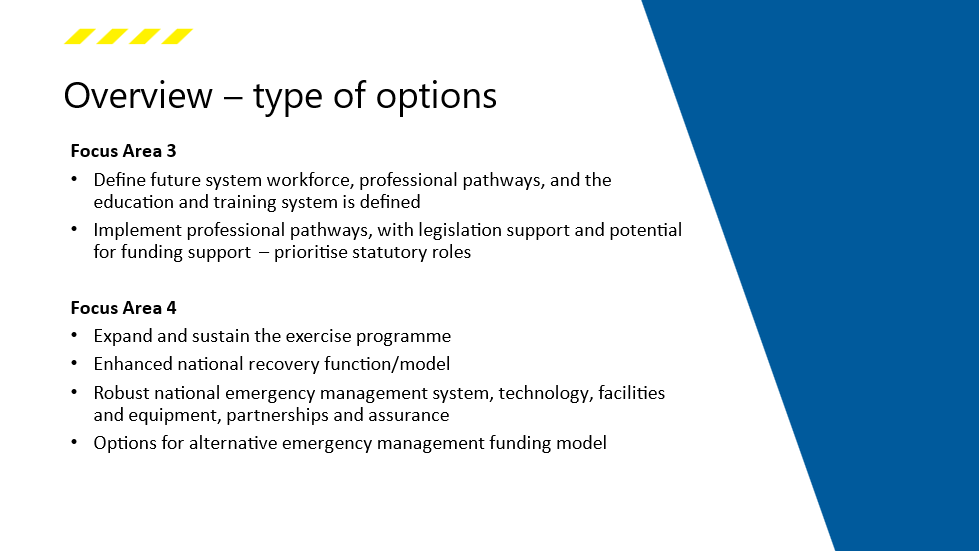 Overview – type of options

Focus Area 3

• Define future system workforce, professional pathways, and the education and training system is defined
• Implement professional pathways, with legislation support and potential for funding support – prioritise statutory roles

Focus Area 4

• Expand and sustain the exercise programme
• Enhanced national recovery function/model
• Robust national emergency management system, technology, facilities and equipment, partnerships and assurance
• Options for alternative emergency management funding model